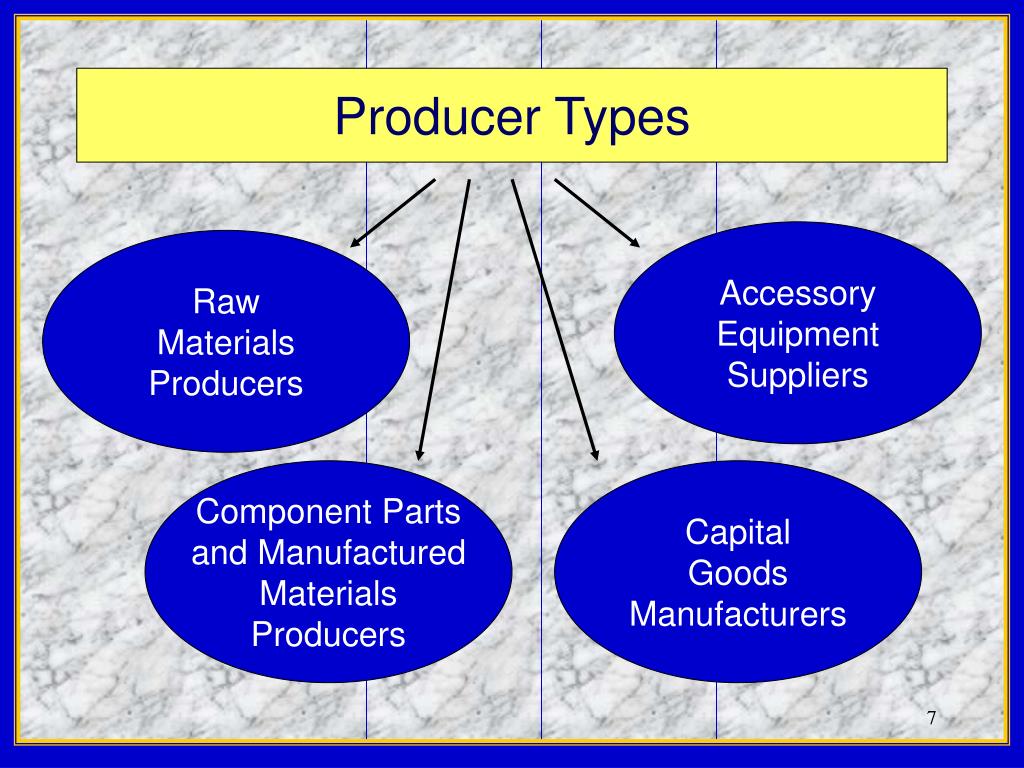 Producer Types

Raw Materials Producers

Accessory Equipment Suppliers

Component Parts and Manufactured Materials Producers

Capital Goods Manufacturers

7